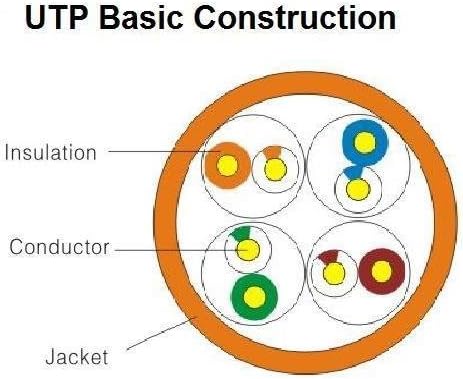 UTP Basic Construction

Insulation

Conductor

Jacket